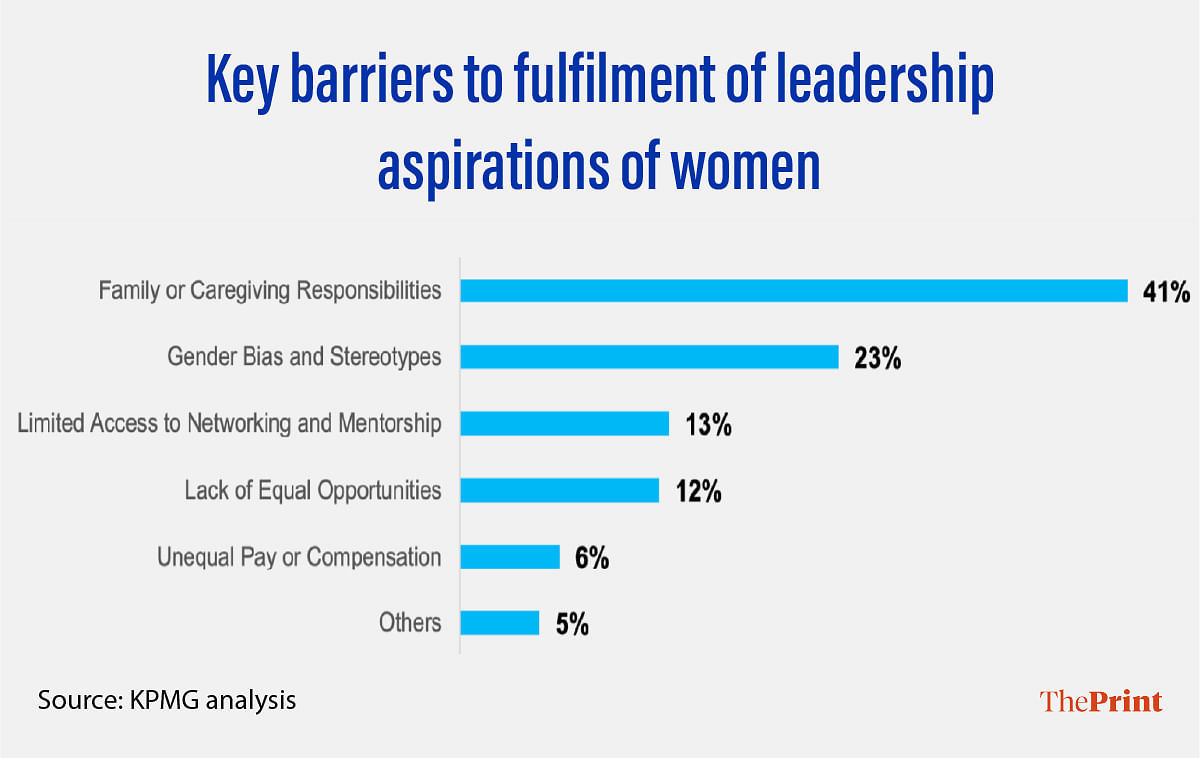 Key barriers to fulfilment of leadership aspirations of women

Family or Caregiving Responsibilities 41%

Gender Bias and Stereotypes 23%

Limited Access to Networking and Mentorship 13%

Lack of Equal Opportunities 12%

Unequal Pay or Compensation 6%

Others 5%

Source: KPMG analysis

ThePrint